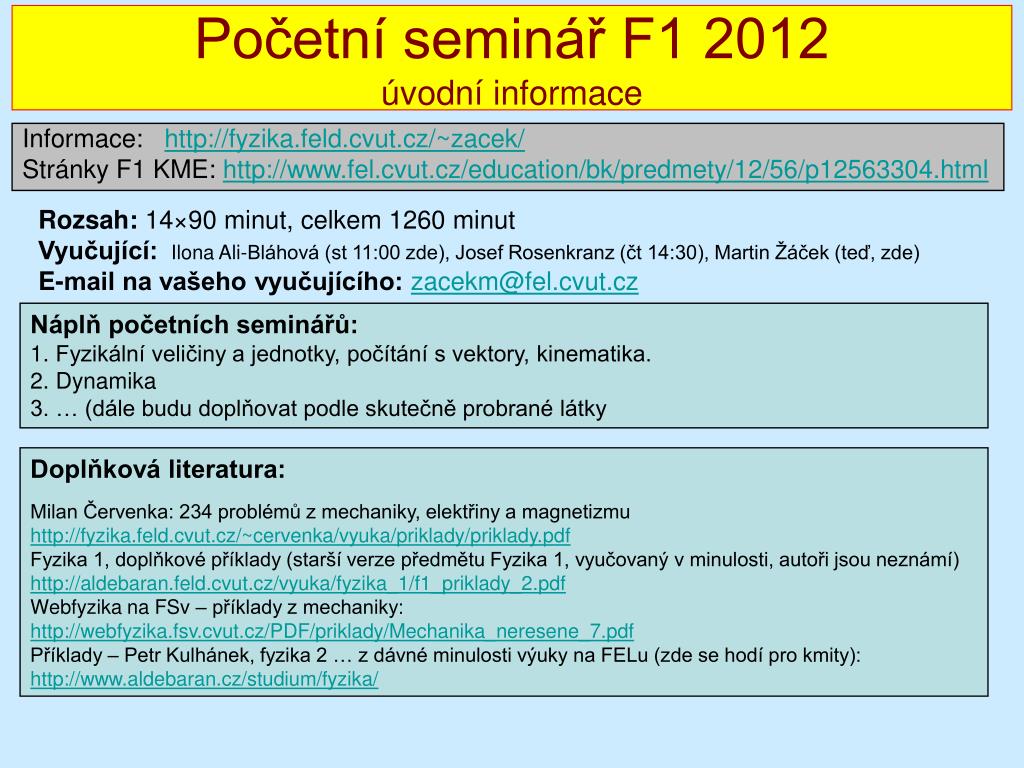 Početní seminář F1 2012
úvodní informace

Informace: http://fyzika.feld.cvut.cz/~zacek/
Stránky F1 KME: http://www.fel.cvut.cz/education/bk/predmety/12/56/p12563304.html

Rozsah: 14×90 minut, celkem 1260 minut
Vyučující: Ilona Ali-Bláhová (st 11:00 zde), Josef Rosenkranz (čt 14:30), Martin Žáček (teď, zde)
E-mail na vašeho vyučujícího: zacekm@fel.cvut.cz

Náplň početních seminářů:
1. Fyzikální veličiny a jednotky, počítání s vektory, kinematika.
2. Dynamika
3. … (dále budu doplňovat podle skutečně probrané látky

Doplňková literatura:

Milan Červenka: 234 problémů z mechaniky, elektřiny a magnetizmu
http://fyzika.feld.cvut.cz/~cervenka/vyuka/priklady/priklady.pdf
Fyzika 1, doplňkové příklady (starší verze předmětu Fyzika 1, vyučovaný v minulosti, autoři jsou neznámí)
http://aldebaran.feld.cvut.cz/vyuka/fyzika_1/f1_priklady_2.pdf
Webfyzika na FSv – příklady z mechaniky:
http://webfyzika.fsv.cvut.cz/PDF/priklady/Mechanika_neresene_7.pdf
Příklady – Petr Kulhánek, fyzika 2 … z dávné minulosti výuky na FELu (zde se hodí pro kmity):
http://www.aldebaran.cz/studium/fyzika/